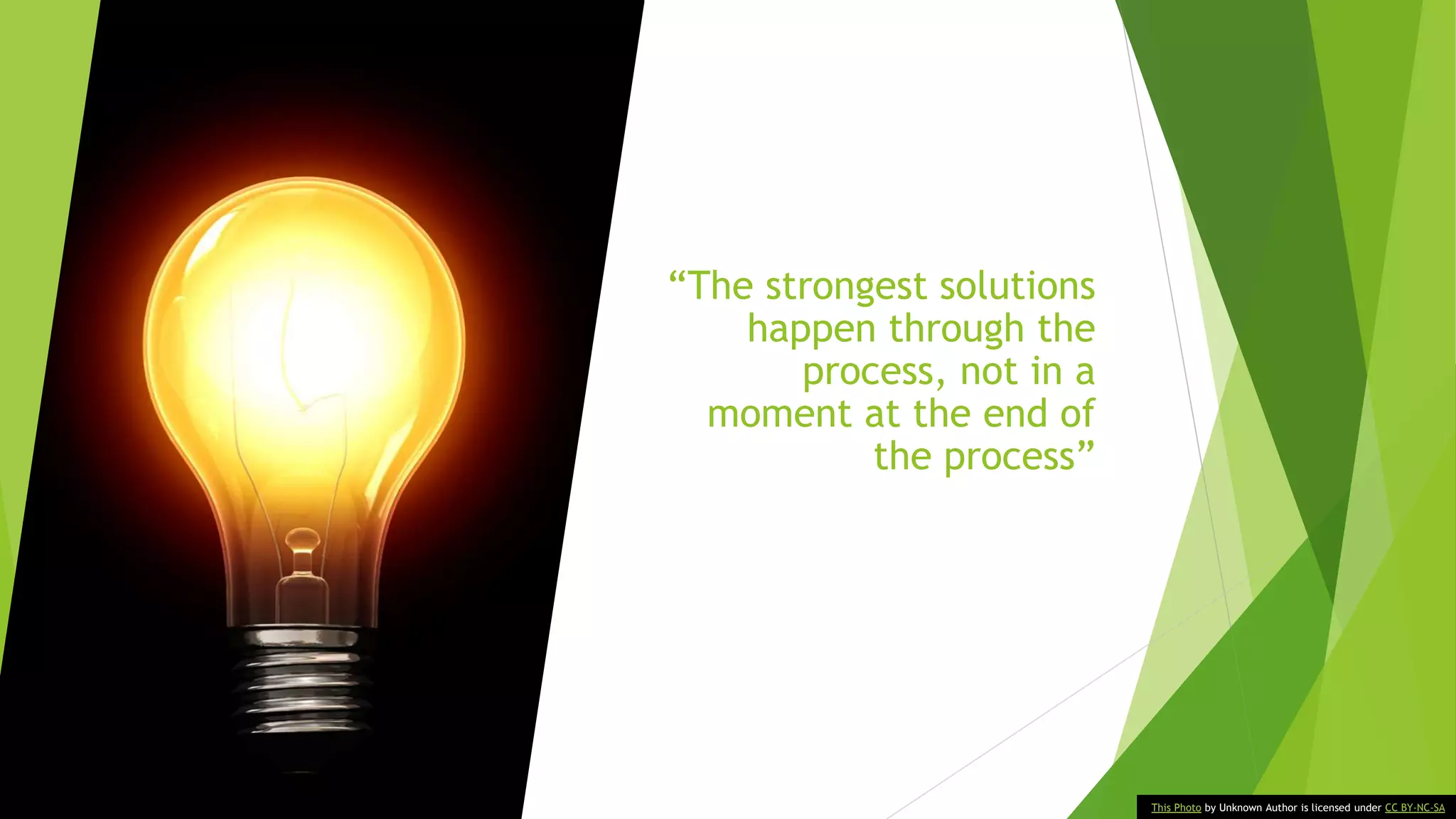 “The strongest solutions happen through the process, not in a moment at the end of the process”

This Photo by Unknown Author is licensed under CC BY-NC-SA